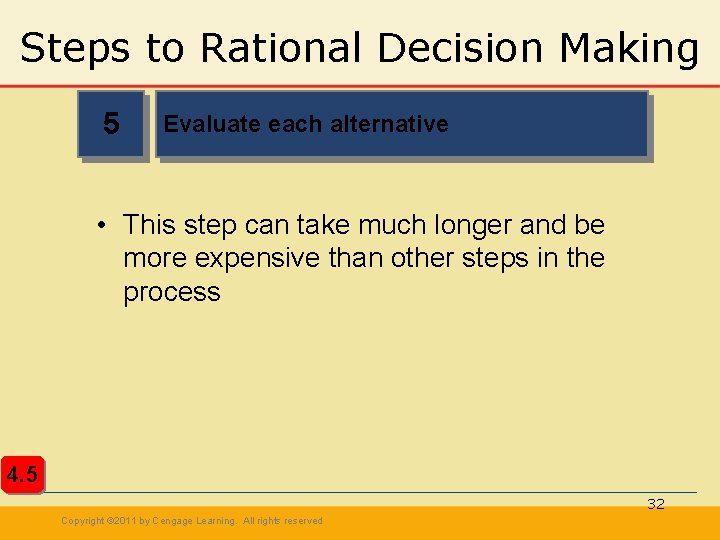 Steps to Rational Decision Making

5

Evaluate each alternative

• This step can take much longer and be more expensive than other steps in the process

4.5

32

Copyright ©2011 by Cengage Learning. All rights reserved